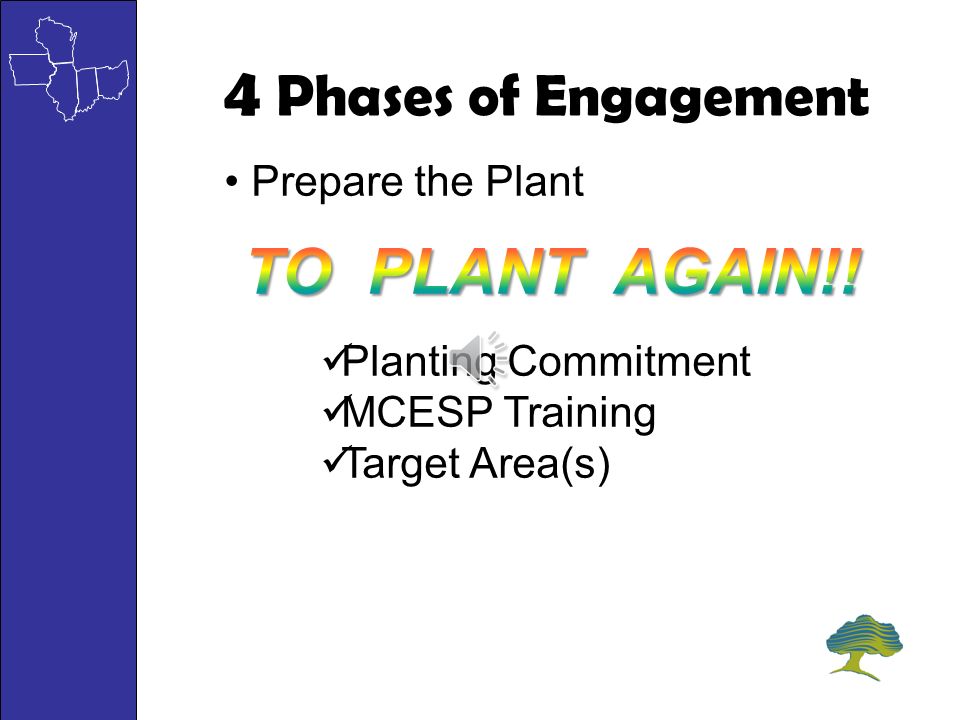 4 Phases of Engagement

• Prepare the Plant

TO PLANT AGAIN!!

✓Planting Commitment
✓MCESP Training
✓Target Area(s)